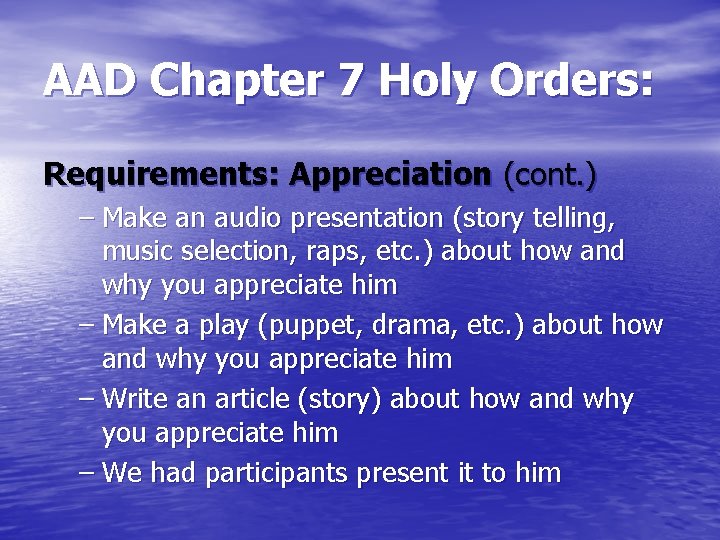 AAD Chapter 7 Holy Orders:

Requirements: Appreciation (cont.)

– Make an audio presentation (story telling, music selection, raps, etc.) about how and why you appreciate him

– Make a play (puppet, drama, etc.) about how and why you appreciate him

– Write an article (story) about how and why you appreciate him

– We had participants present it to him